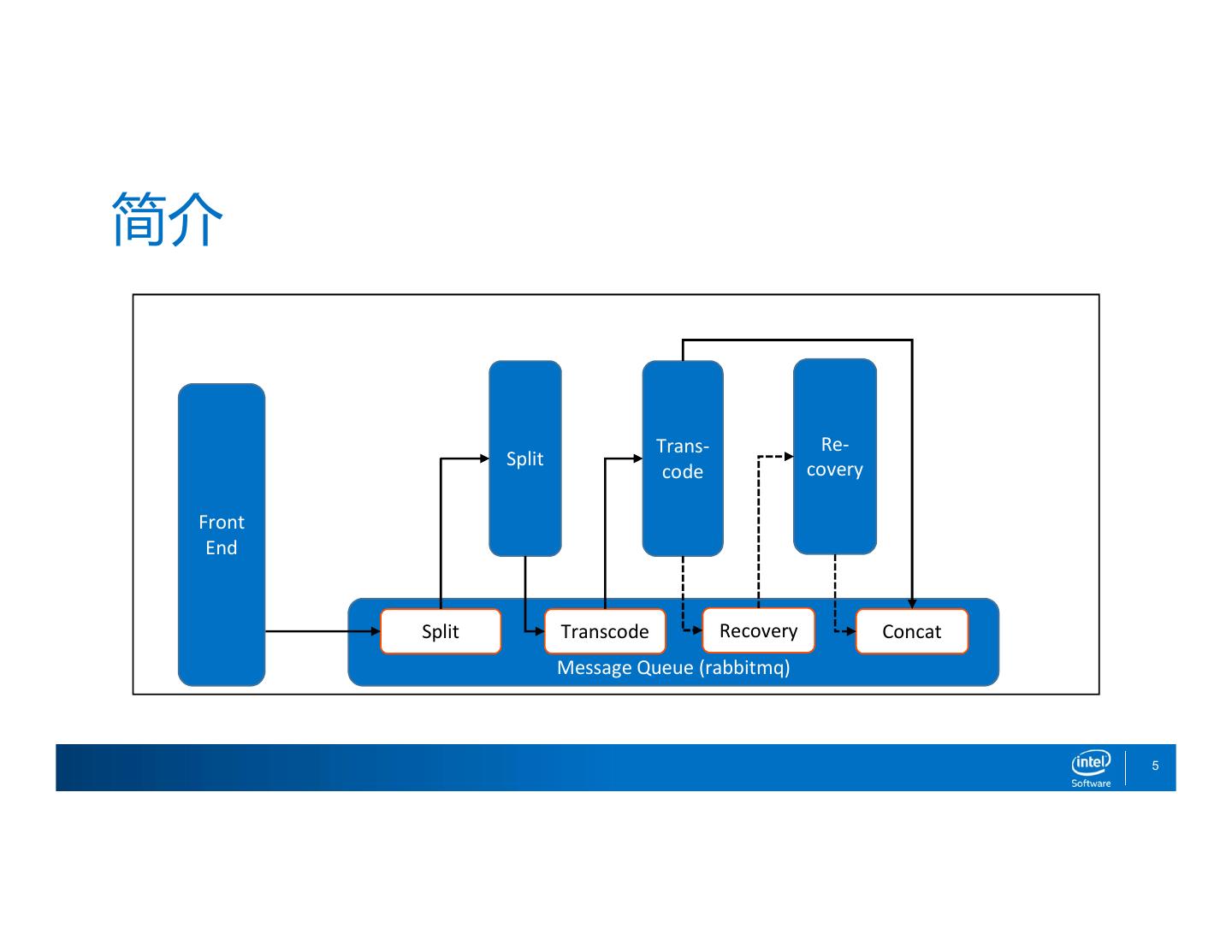 简介

Front End

Split

Trans-code

Re-covery

Split

Transcode

Recovery

Concat

Message Queue (rabbitmq)

intel Software

5